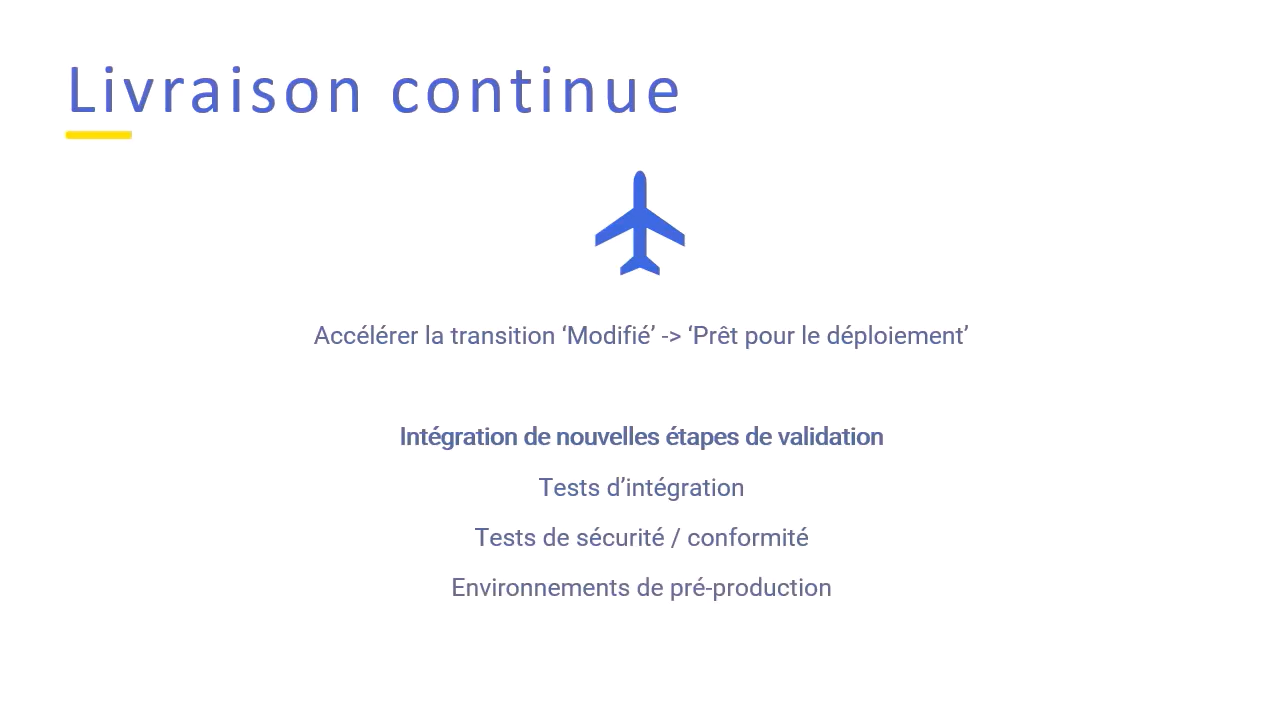 Livraison continue

Accélérer la transition ‘Modifié’ -> ‘Prêt pour le déploiement’

Intégration de nouvelles étapes de validation

Tests d’intégration

Tests de sécurité / conformité

Environnements de pré-production